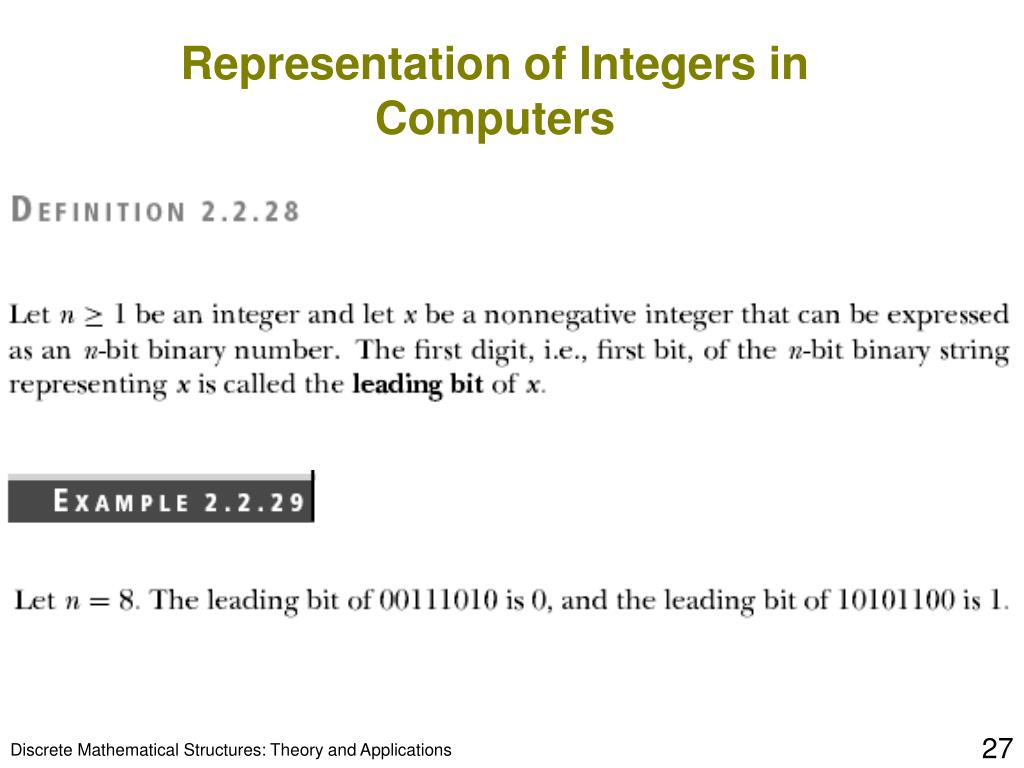 Representation of Integers in Computers

DEFINITION 2.2.28

Let $n \geq 1$ be an integer and let $x$ be a nonnegative integer that can be expressed as an $n$-bit binary number. The first digit, i.e., first bit, of the $n$-bit binary string representing $x$ is called the **leading bit** of $x$.

EXAMPLE 2.2.29

Let $n = 8$. The leading bit of 00111010 is 0, and the leading bit of 10101100 is 1.

Discrete Mathematical Structures: Theory and Applications

27